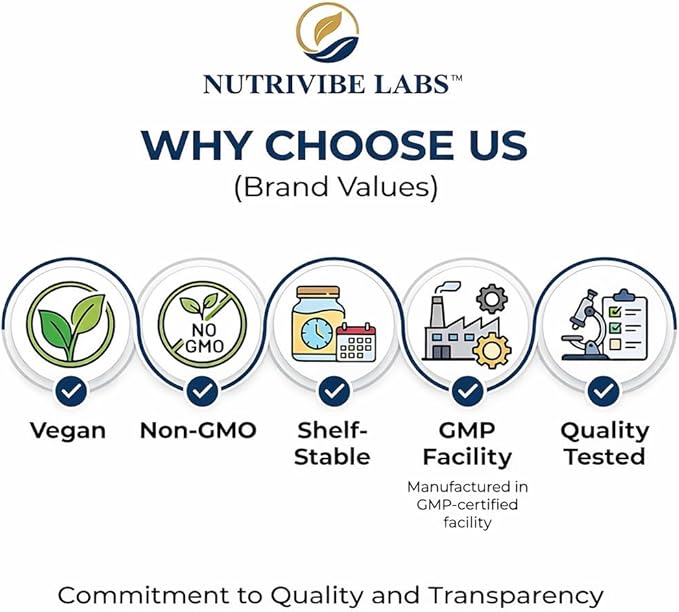 NUTRIVIBE LABS™

WHY CHOOSE US
(Brand Values)

NO GMO

Vegan

Non-GMO

Shelf-Stable

GMP Facility
Manufactured in GMP-certified facility

Quality Tested

Commitment to Quality and Transparency